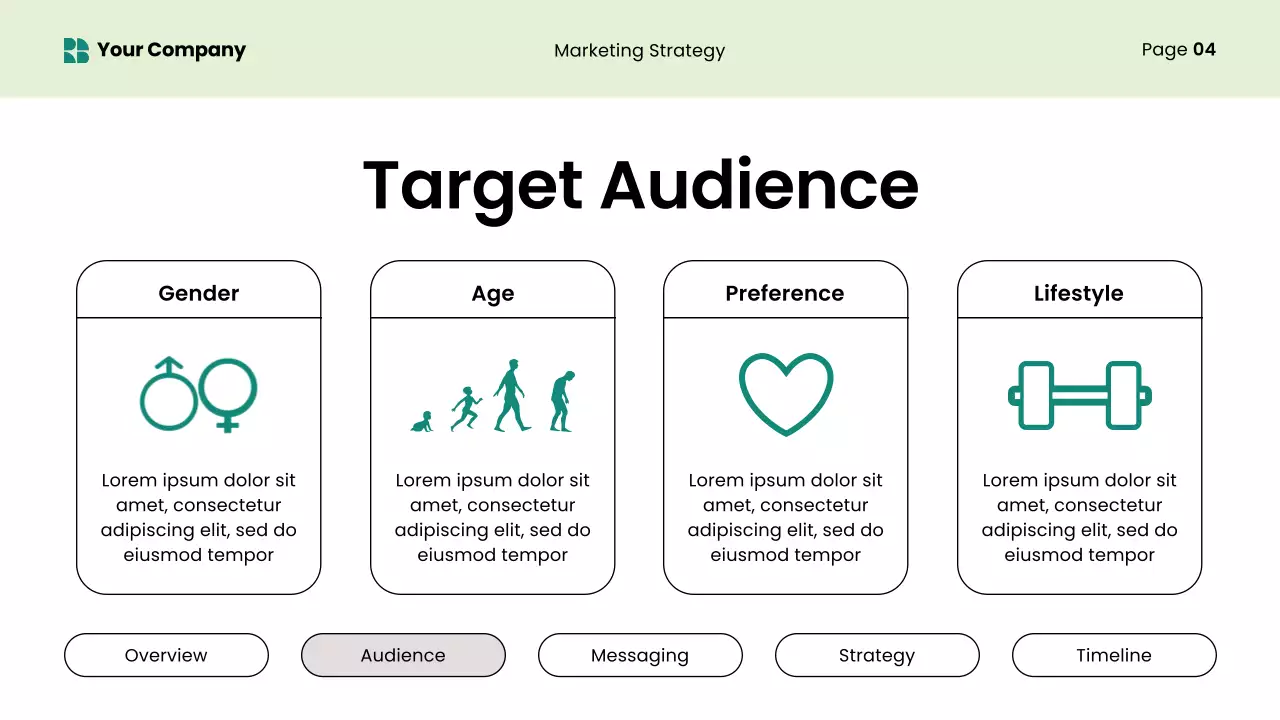 Your Company

Marketing Strategy

Page 04

Target Audience

Gender

Lorem ipsum dolor sit amet, consectetur adipiscing elit, sed do eiusmod tempor

Age

Lorem ipsum dolor sit amet, consectetur adipiscing elit, sed do eiusmod tempor

Preference

Lorem ipsum dolor sit amet, consectetur adipiscing elit, sed do eiusmod tempor

Lifestyle

Lorem ipsum dolor sit amet, consectetur adipiscing elit, sed do eiusmod tempor

Overview

Audience

Messaging

Strategy

Timeline